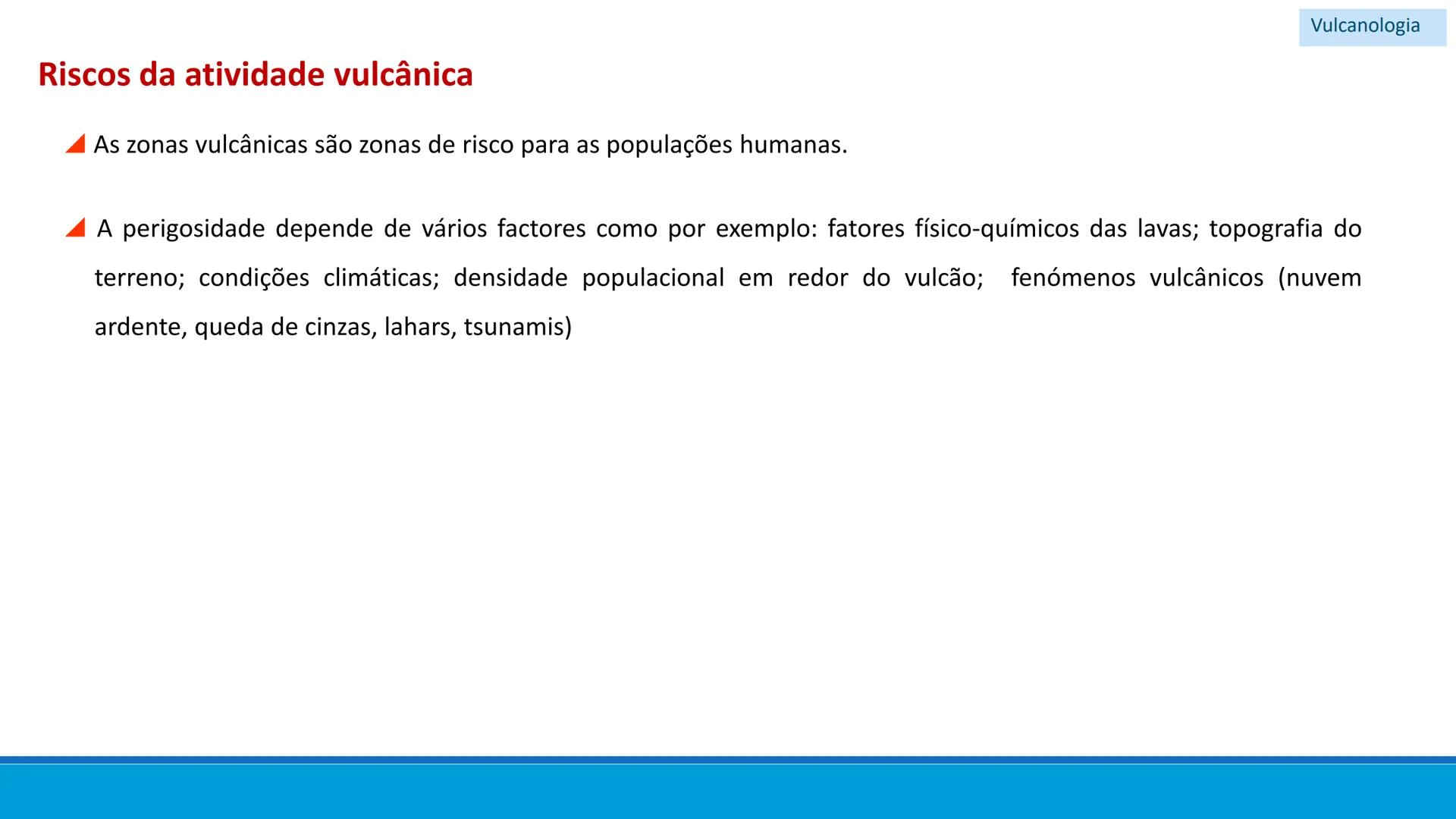 Vulcanologia

Riscos da atividade vulcânica

As zonas vulcânicas são zonas de risco para as populações humanas.

A perigosidade depende de vários factores como por exemplo: fatores físico-químicos das lavas; topografia do terreno; condições climáticas; densidade populacional em redor do vulcão; fenómenos vulcânicos (nuvem ardente, queda de cinzas, lahars, tsunamis)